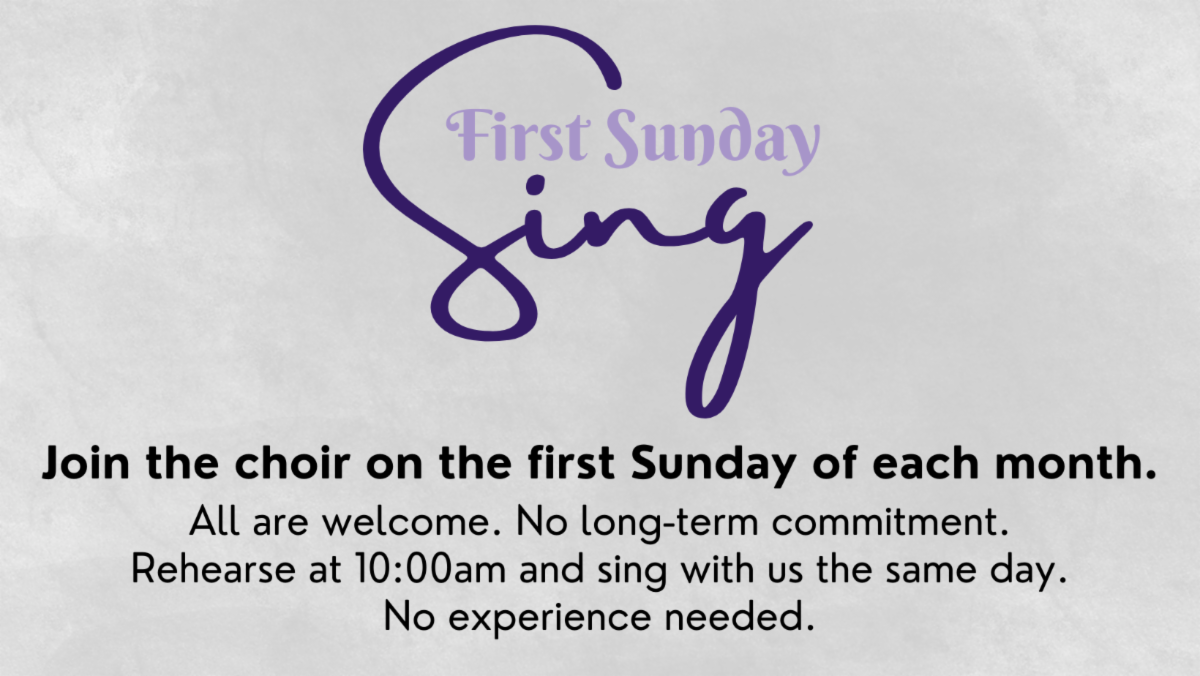 First Sunday
Sing

Join the choir on the first Sunday of each month.

All are welcome. No long-term commitment.
Rehearse at 10:00am and sing with us the same day.
No experience needed.